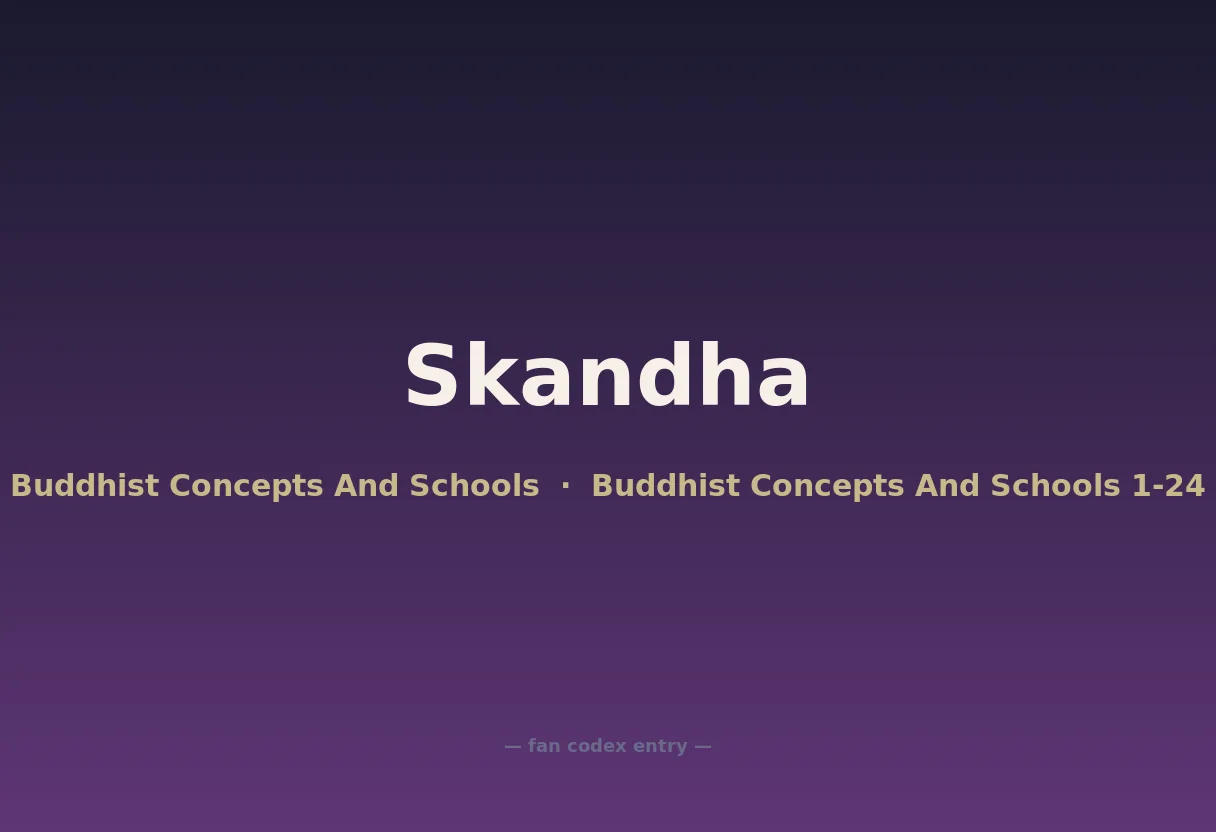 Skandha

Buddhist Concepts And Schools · Buddhist Concepts And Schools 1-24

— fan codex entry —